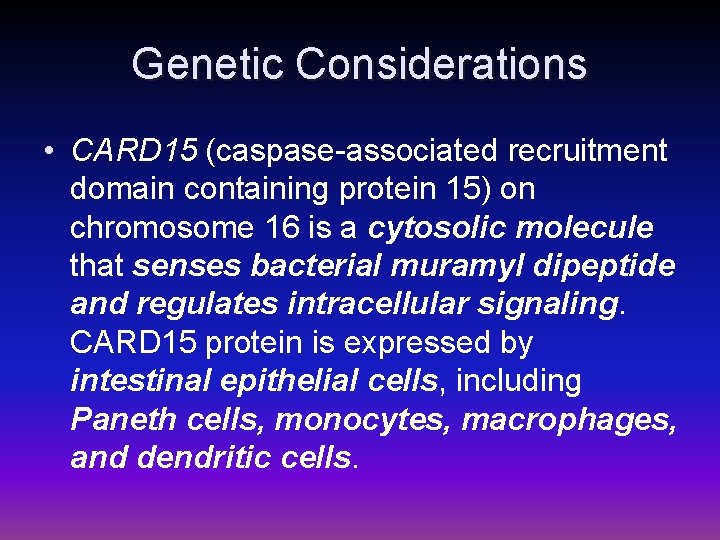 Genetic Considerations

• CARD15 (caspase-associated recruitment domain containing protein 15) on chromosome 16 is a cytosolic molecule that senses bacterial muramyl dipeptide and regulates intracellular signaling. CARD15 protein is expressed by intestinal epithelial cells, including Paneth cells, monocytes, macrophages, and dendritic cells.